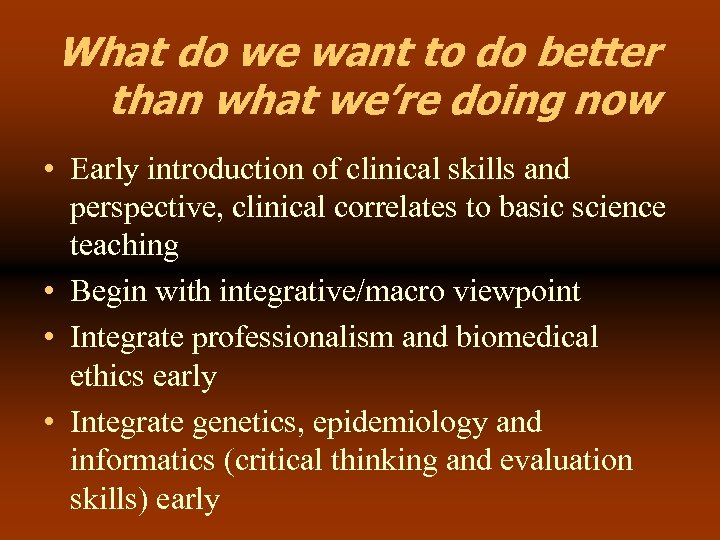 What do we want to do better than what we're doing now

• Early introduction of clinical skills and perspective, clinical correlates to basic science teaching
• Begin with integrative/macro viewpoint
• Integrate professionalism and biomedical ethics early
• Integrate genetics, epidemiology and informatics (critical thinking and evaluation skills) early